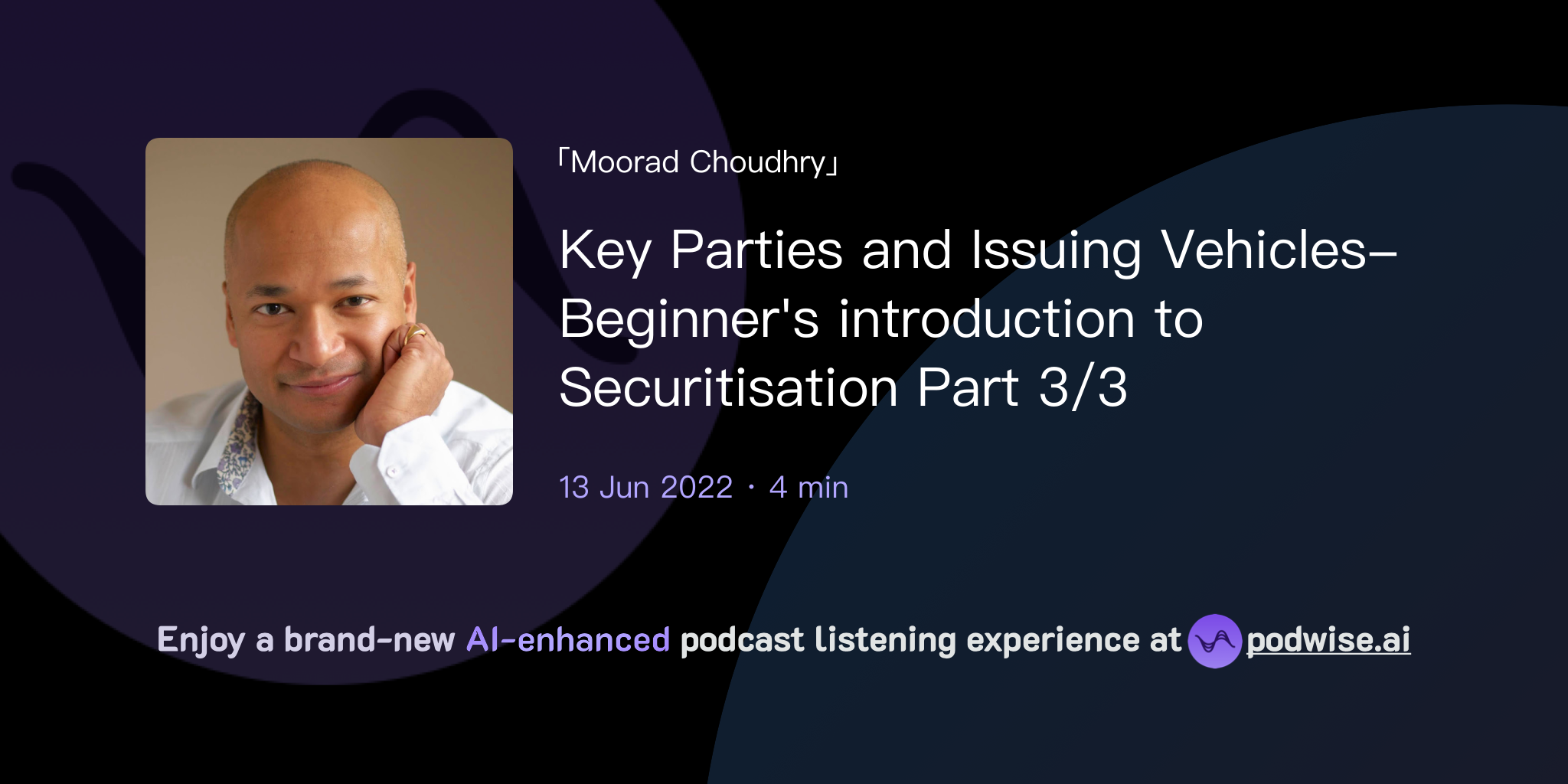 「Moorad Choudhry」

Key Parties and Issuing Vehicles– Beginner's introduction to Securitisation Part 3/3

13 Jun 2022 · 4 min

Enjoy a brand-new AI-enhanced podcast listening experience at podwise.ai